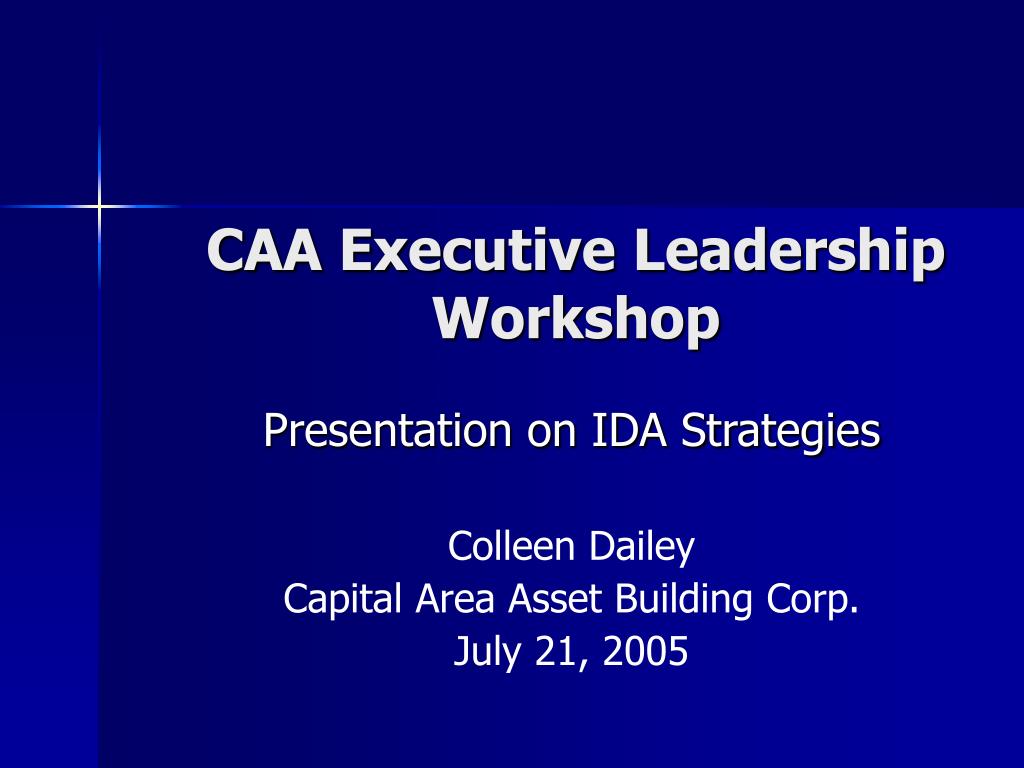 CAA Executive Leadership Workshop

Presentation on IDA Strategies

Colleen Dailey
Capital Area Asset Building Corp.
July 21, 2005